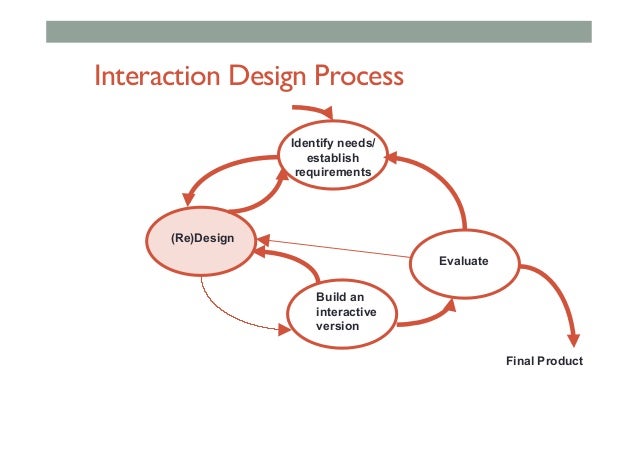 Interaction Design Process

Identify needs/ establish requirements

(Re)Design

Evaluate

Build an interactive version

Final Product